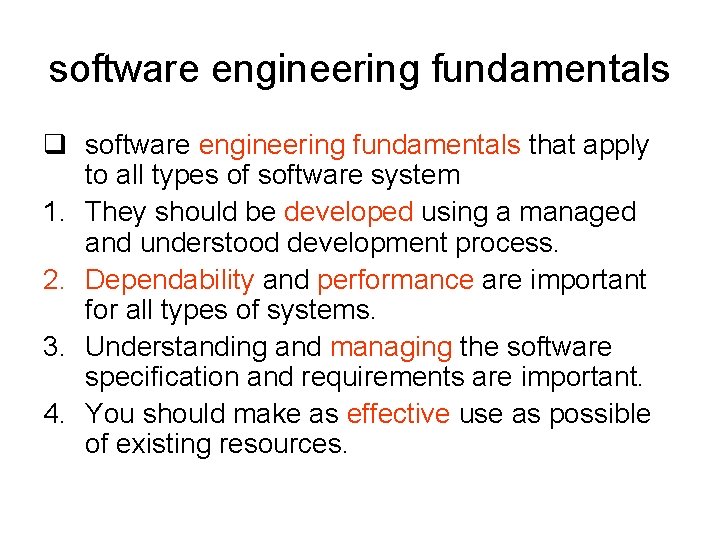 software engineering fundamentals

❑ software engineering fundamentals that apply to all types of software system

1. They should be developed using a managed and understood development process.
2. Dependability and performance are important for all types of systems.
3. Understanding and managing the software specification and requirements are important.
4. You should make as effective use as possible of existing resources.